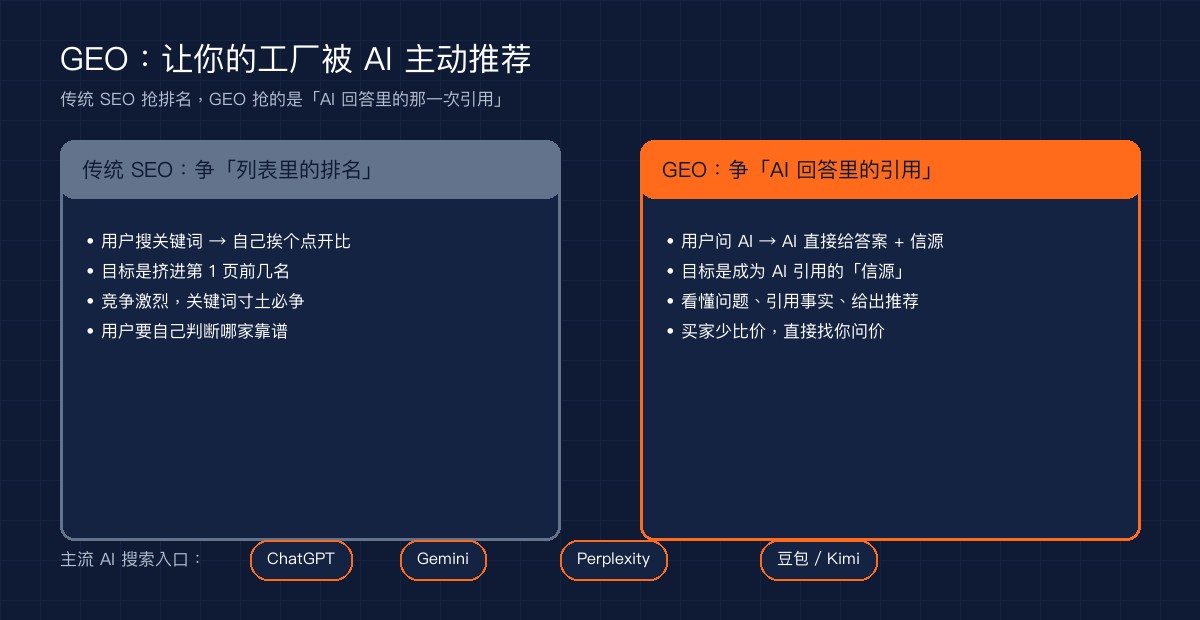 GEO：让你的工厂被 AI 主动推荐

传统 SEO 抢排名，GEO 抢的是「AI 回答里的那一次引用」

传统 SEO：争「列表里的排名」

• 用户搜关键词 → 自己挨个点开比
• 目标是挤进第 1 页前几名
• 竞争激烈，关键词寸土必争
• 用户要自己判断哪家靠谱

GEO：争「AI 回答里的引用」

• 用户问 AI → AI 直接给答案 + 信源
• 目标是成为 AI 引用的「信源」
• 看懂问题、引用事实、给出推荐
• 买家少比价，直接找你问价

主流 AI 搜索入口：

ChatGPT

Gemini

Perplexity

豆包 / Kimi